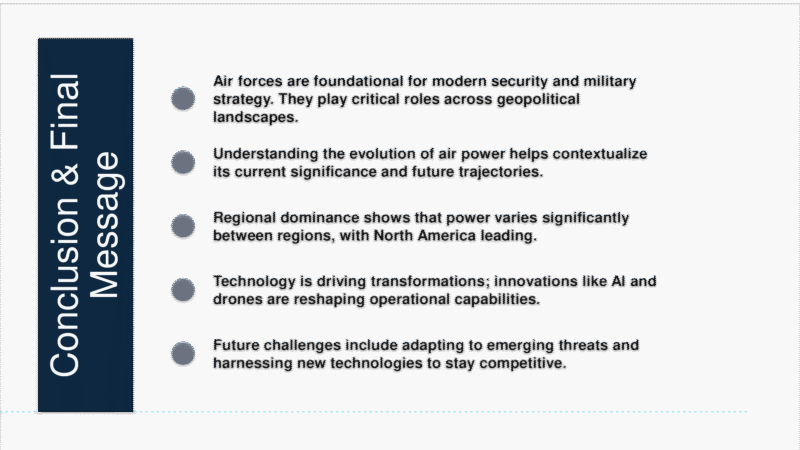 Conclusion & Final Message

Air forces are foundational for modern security and military strategy. They play critical roles across geopolitical landscapes.

Understanding the evolution of air power helps contextualize its current significance and future trajectories.

Regional dominance shows that power varies significantly between regions, with North America leading.

Technology is driving transformations; innovations like AI and drones are reshaping operational capabilities.

Future challenges include adapting to emerging threats and harnessing new technologies to stay competitive.